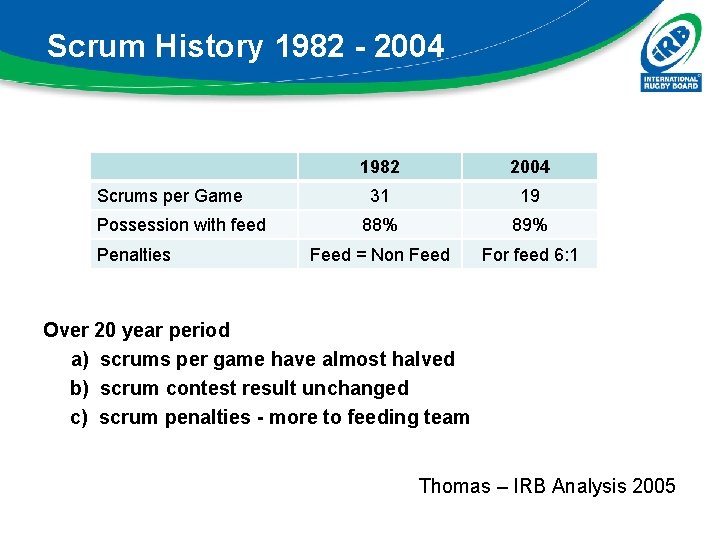 Scrum History 1982 - 2004

IRB
INTERNATIONAL RUGBY BOARD

| | 1982 | 2004 |
|---|---|---|
| Scrums per Game | 31 | 19 |
| Possession with feed | 88% | 89% |
| Penalties | Feed = Non Feed | For feed 6:1 |

Over 20 year period
a) scrums per game have almost halved
b) scrum contest result unchanged
c) scrum penalties - more to feeding team

Thomas – IRB Analysis 2005